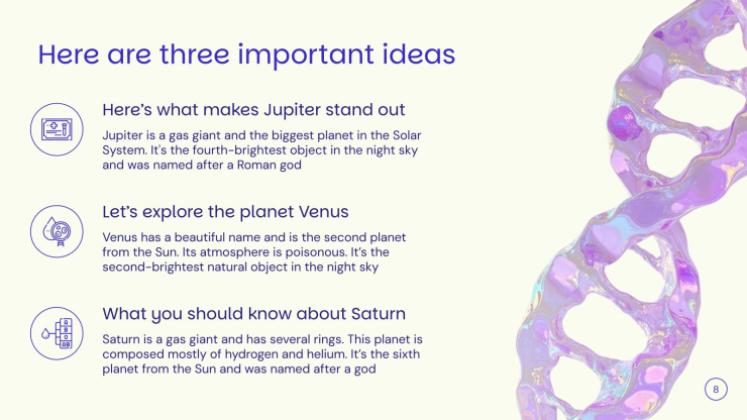 Here are three important ideas

Here's what makes Jupiter stand out

Jupiter is a gas giant and the biggest planet in the Solar System. It's the fourth-brightest object in the night sky and was named after a Roman god

Let's explore the planet Venus

Venus has a beautiful name and is the second planet from the Sun. Its atmosphere is poisonous. It's the second-brightest natural object in the night sky

What you should know about Saturn

Saturn is a gas giant and has several rings. This planet is composed mostly of hydrogen and helium. It's the sixth planet from the Sun and was named after a god

8